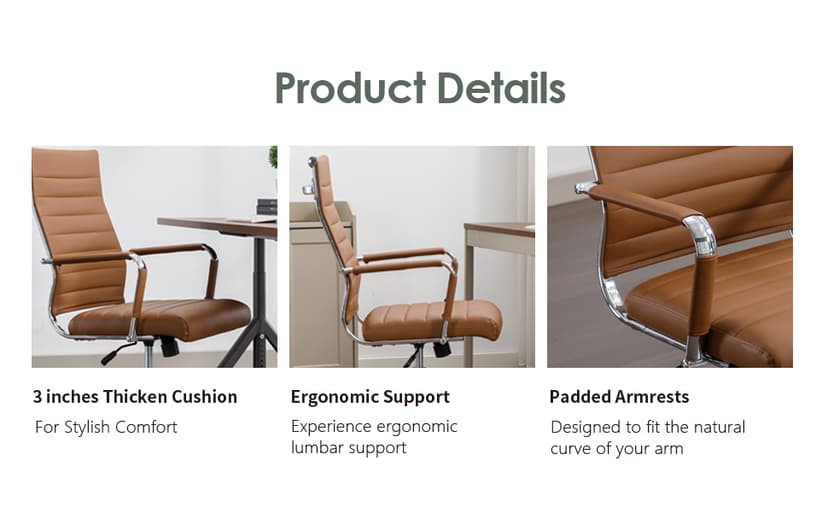 Product Details

3 inches Thicken Cushion

For Stylish Comfort

Ergonomic Support

Experience ergonomic lumbar support

Padded Armrests

Designed to fit the natural curve of your arm